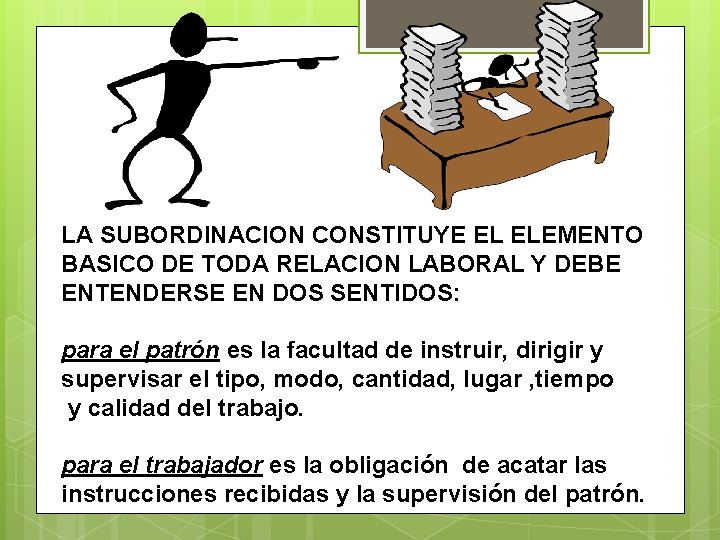 LA SUBORDINACION CONSTITUYE EL ELEMENTO BASICO DE TODA RELACION LABORAL Y DEBE ENTENDERSE EN DOS SENTIDOS:

para el patrón es la facultad de instruir, dirigir y supervisar el tipo, modo, cantidad, lugar ,tiempo y calidad del trabajo.

para el trabajador es la obligación de acatar las instrucciones recibidas y la supervisión del patrón.